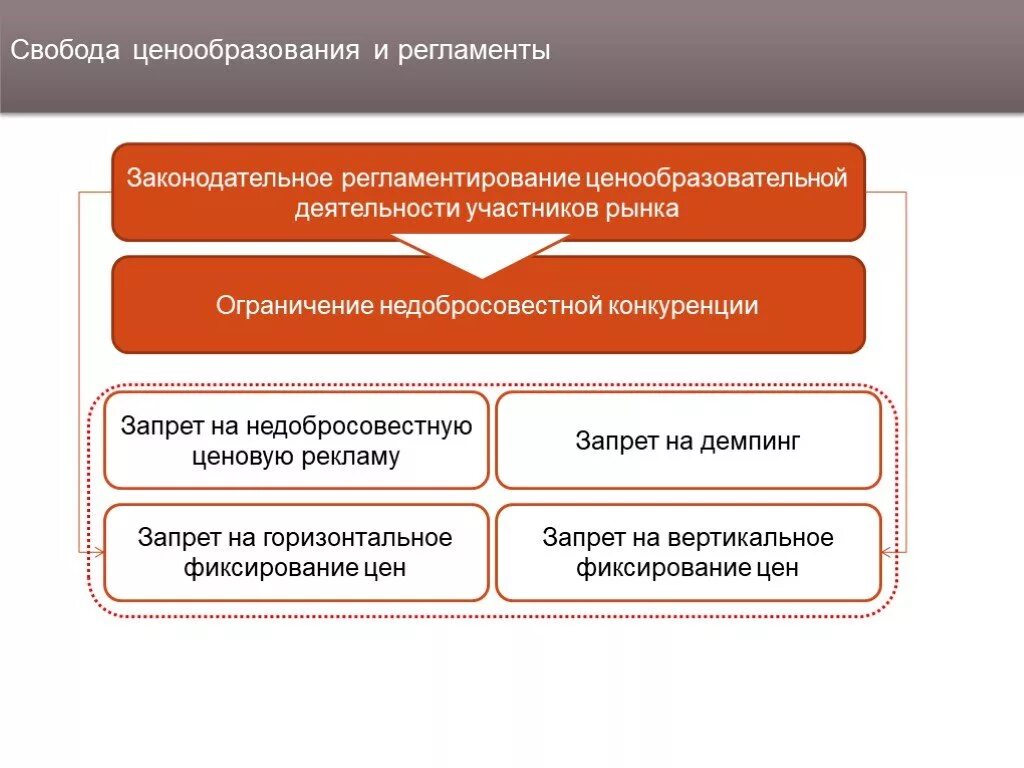 Свобода ценообразования и регламенты

Законодательное регламентирование ценообразовательной деятельности участников рынка

Ограничение недобросовестной конкуренции

Запрет на недобросовестную ценовую рекламу

Запрет на демпинг

Запрет на горизонтальное фиксирование цен

Запрет на вертикальное фиксирование цен